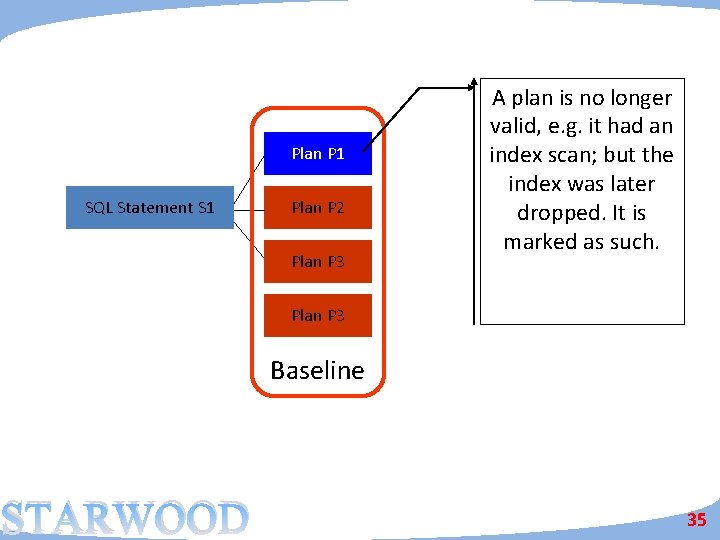 SQL Statement S1

Plan P1

Plan P2

Plan P3

Plan P3

Baseline

A plan is no longer valid, e.g. it had an index scan; but the index was later dropped. It is marked as such.

STARWOOD

35